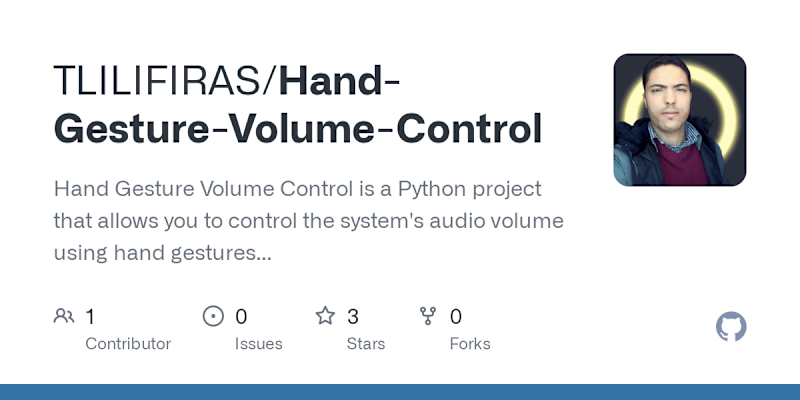 TLILIFIRAS/Hand-Gesture-Volume-Control

Hand Gesture Volume Control is a Python project that allows you to control the system's audio volume using hand gestures...

1
Contributor

0
Issues

3
Stars

0
Forks